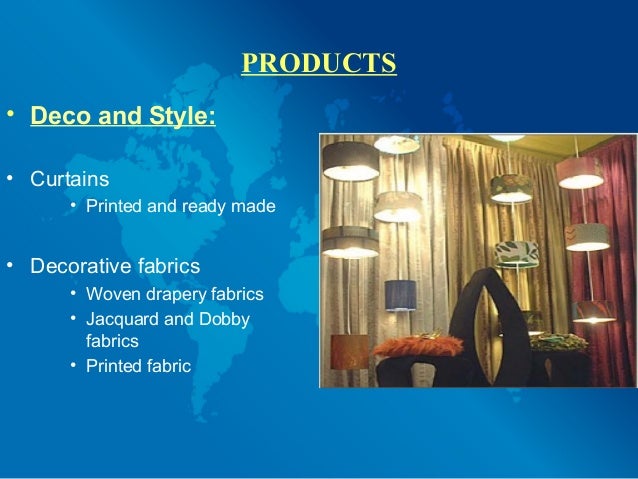 PRODUCTS

• Deco and Style:

• Curtains
  • Printed and ready made

• Decorative fabrics
  • Woven drapery fabrics
  • Jacquard and Dobby fabrics
  • Printed fabric